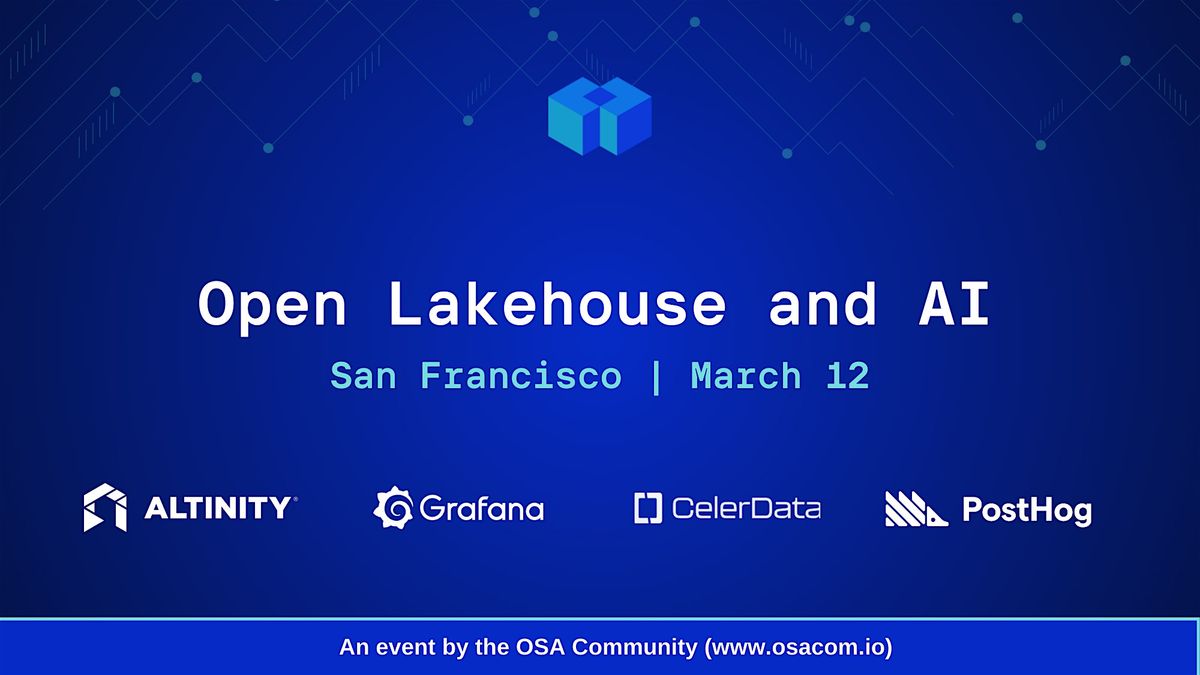 Open Lakehouse and AI

San Francisco | March 12

ALTINITY® Grafana CelerData PostHog

An event by the OSA Community (www.osacom.io)